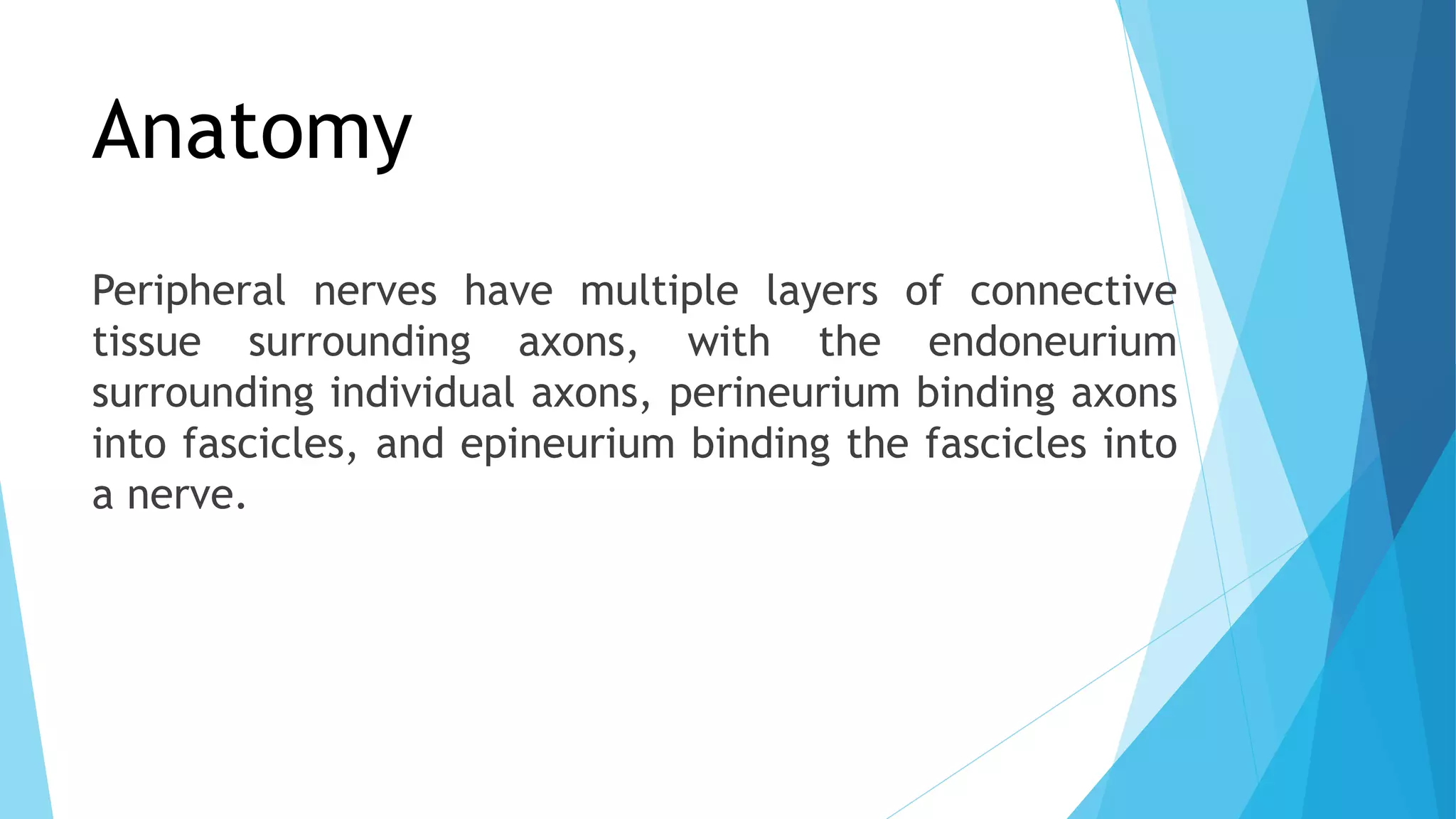 Anatomy

Peripheral nerves have multiple layers of connective tissue surrounding axons, with the endoneurium surrounding individual axons, perineurium binding axons into fascicles, and epineurium binding the fascicles into a nerve.